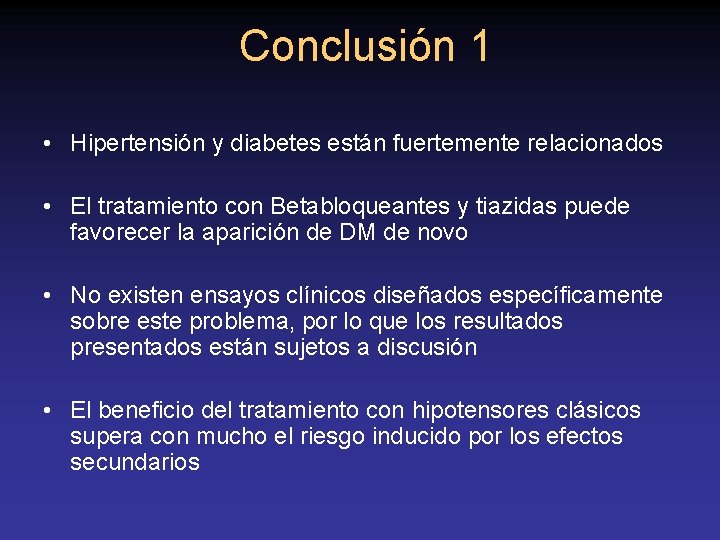 Conclusión 1

• Hipertensión y diabetes están fuertemente relacionados

• El tratamiento con Betabloqueantes y tiazidas puede favorecer la aparición de DM de novo

• No existen ensayos clínicos diseñados específicamente sobre este problema, por lo que los resultados presentados están sujetos a discusión

• El beneficio del tratamiento con hipotensores clásicos supera con mucho el riesgo inducido por los efectos secundarios